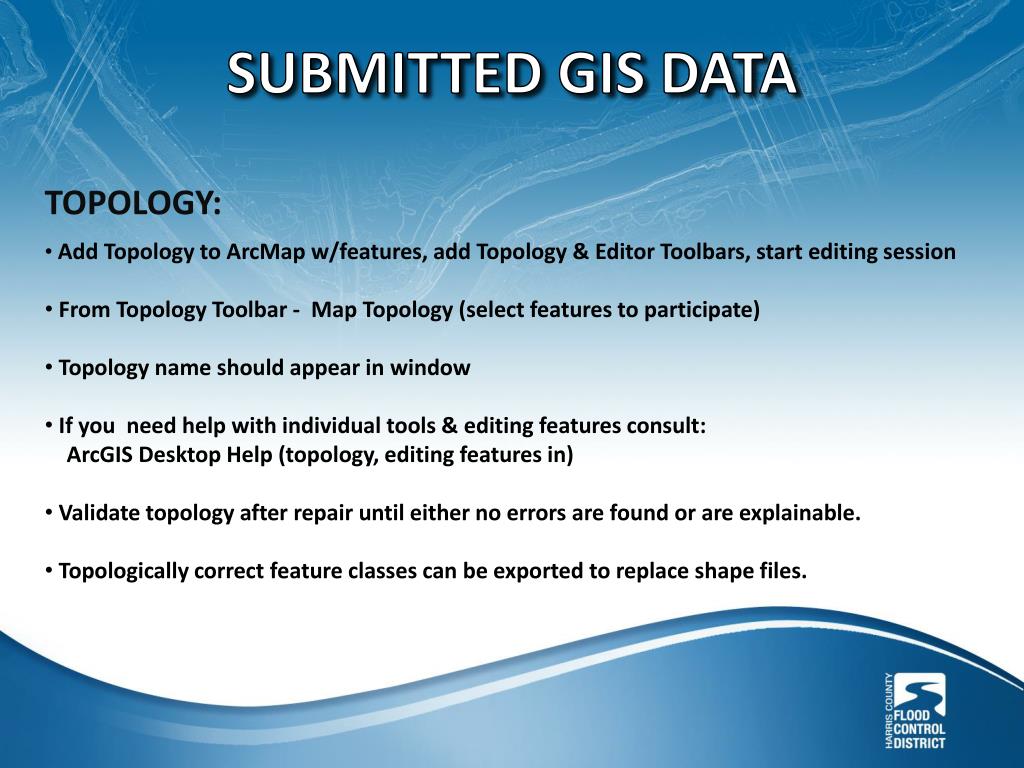 SUBMITTED GIS DATA

TOPOLOGY:

• Add Topology to ArcMap w/features, add Topology & Editor Toolbars, start editing session

• From Topology Toolbar - Map Topology (select features to participate)

• Topology name should appear in window

• If you need help with individual tools & editing features consult:
ArcGIS Desktop Help (topology, editing features in)

• Validate topology after repair until either no errors are found or are explainable.

• Topologically correct feature classes can be exported to replace shape files.

HARRIS COUNTY FLOOD CONTROL DISTRICT